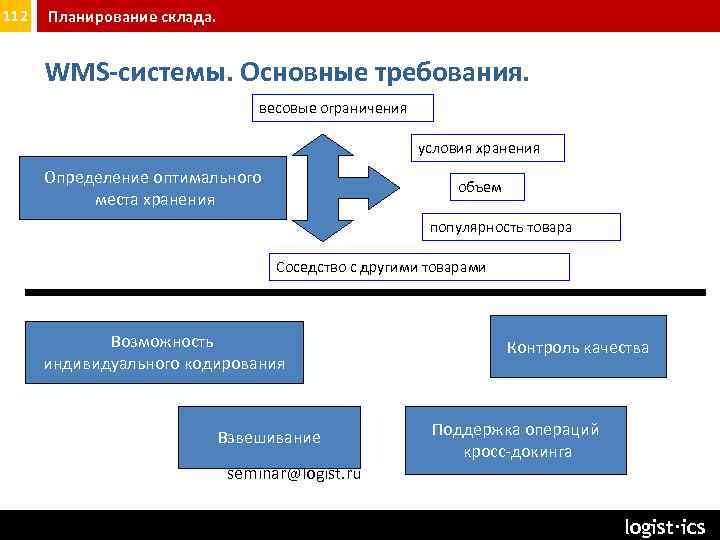 112 Планирование склада.

WMS-системы. Основные требования.

весовые ограничения

условия хранения

Определение оптимального места хранения

объем

популярность товара

Соседство с другими товарами

Возможность индивидуального кодирования

Контроль качества

Взвешивание

Поддержка операций кросс-докинга

seminar@logist.ru

logist·ics